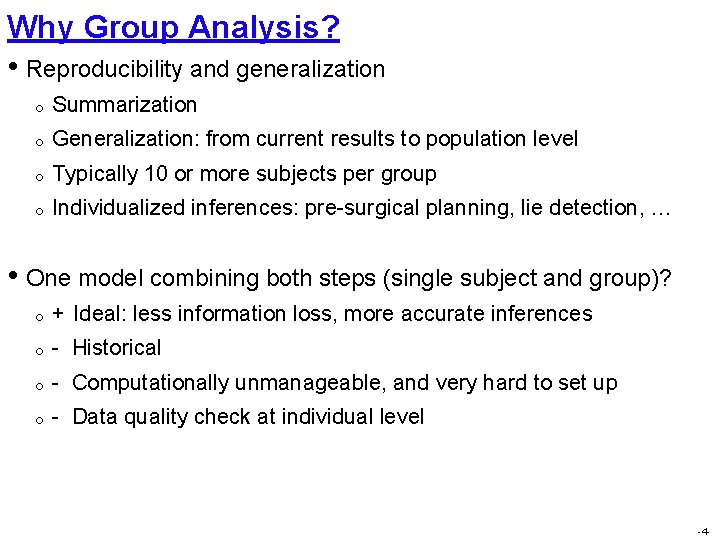 Why Group Analysis?

• Reproducibility and generalization
  o Summarization
  o Generalization: from current results to population level
  o Typically 10 or more subjects per group
  o Individualized inferences: pre-surgical planning, lie detection, …

• One model combining both steps (single subject and group)?
  o + Ideal: less information loss, more accurate inferences
  o - Historical
  o - Computationally unmanageable, and very hard to set up
  o - Data quality check at individual level

-4